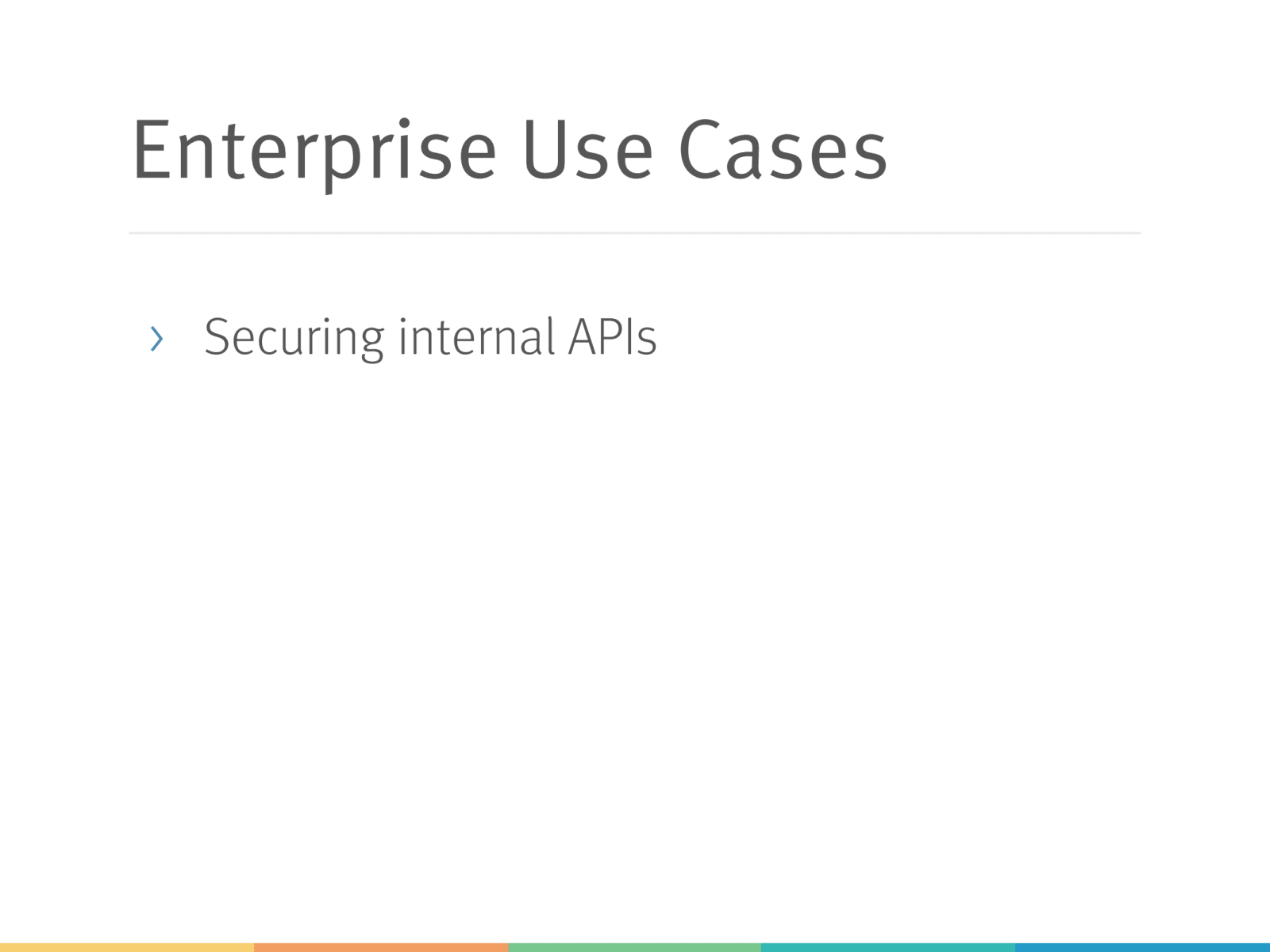 Enterprise Use Cases

› Securing internal APIs